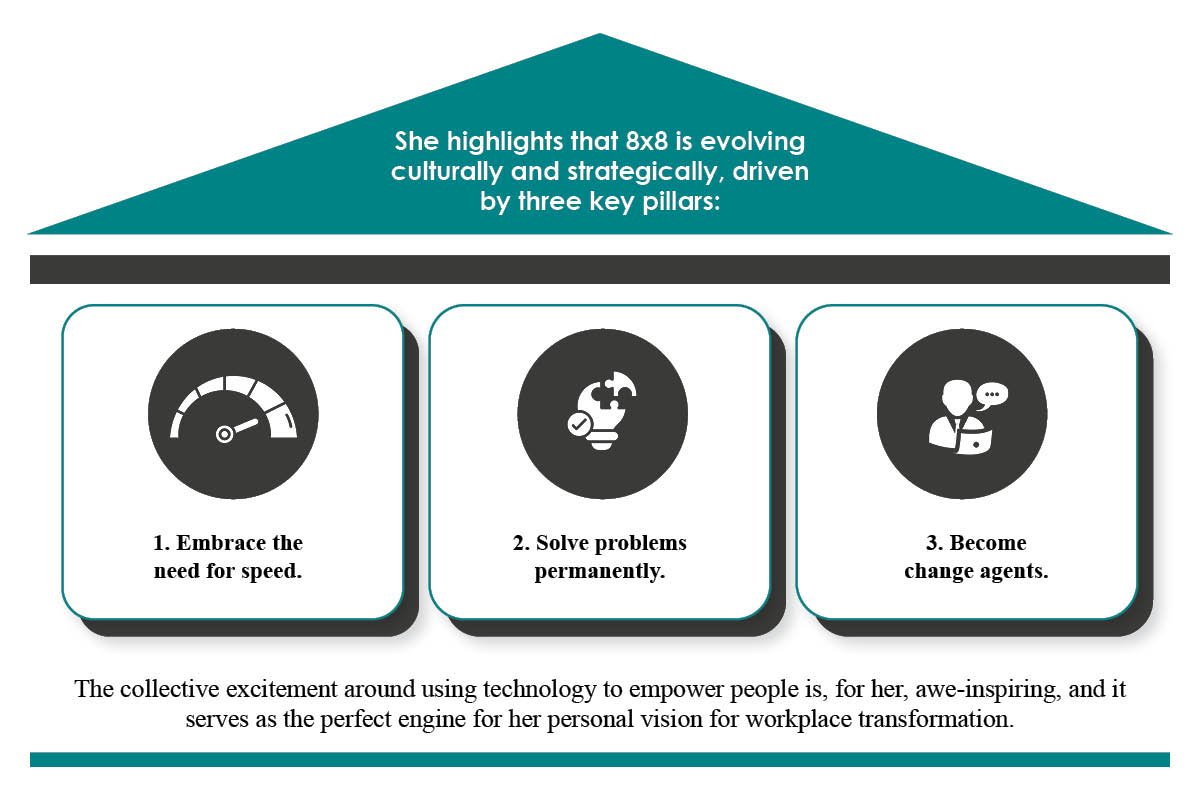 She highlights that 8x8 is evolving culturally and strategically, driven by three key pillars:

1. Embrace the need for speed.

2. Solve problems permanently.

3. Become change agents.

The collective excitement around using technology to empower people is, for her, awe-inspiring, and it serves as the perfect engine for her personal vision for workplace transformation.